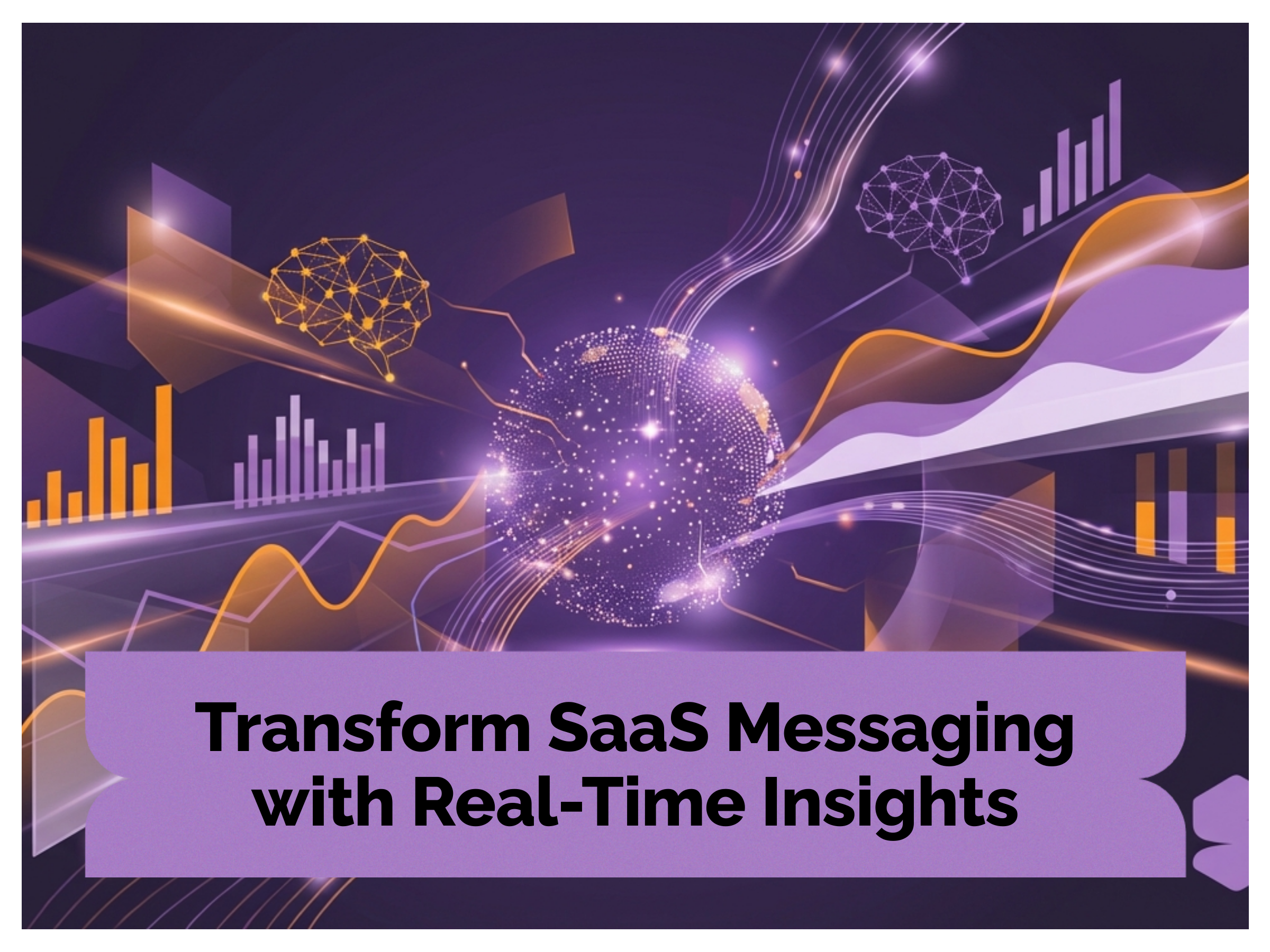 Transform SaaS Messaging with Real-Time Insights